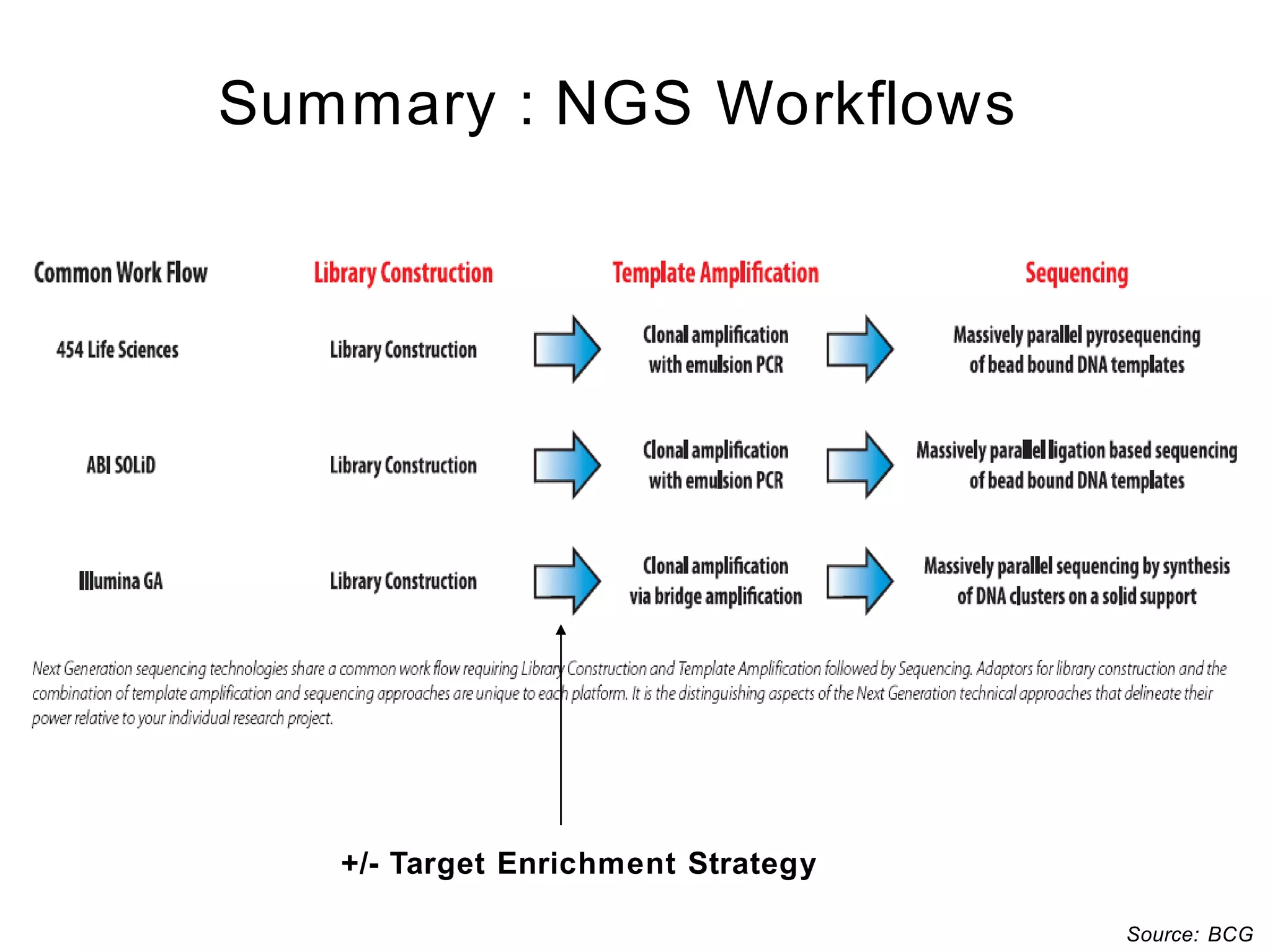 Summary : NGS Workflows

| Common Work Flow | Library Construction | Template Amplification | Sequencing |
|---|---|---|---|
| 454 Life Sciences | Library Construction | Clonal amplification with emulsion PCR | Massively parallel pyrosequencing of bead bound DNA templates |
| ABI SOLiD | Library Construction | Clonal amplification with emulsion PCR | Massively parallel ligation based sequencing of bead bound DNA templates |
| Illumina GA | Library Construction | Clonal amplification via bridge amplification | Massively parallel sequencing by synthesis of DNA clusters on a solid support |

Next Generation sequencing technologies share a common work flow requiring Library Construction and Template Amplification followed by Sequencing. Adaptors for library construction and the combination of template amplification and sequencing approaches are unique to each platform. It is the distinguishing aspects of the Next Generation technical approaches that delineate their power relative to your individual research project.

+/- Target Enrichment Strategy

Source: BCG